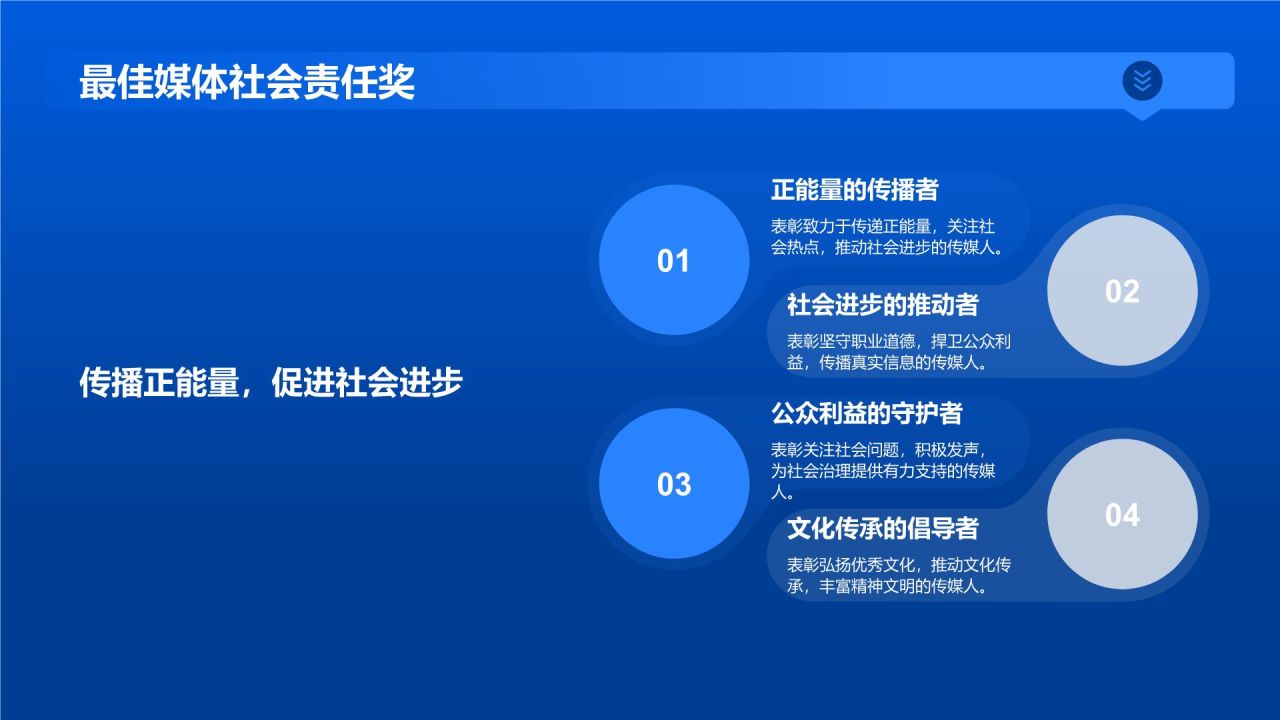 最佳媒体社会责任奖

传播正能量，促进社会进步

01

正能量的传播者

表彰致力于传递正能量，关注社会热点，推动社会进步的传媒人。

02

社会进步的推动者

表彰坚守职业道德，捍卫公众利益，传播真实信息的传媒人。

03

公众利益的守护者

表彰关注社会问题，积极发声，为社会治理提供有力支持的传媒人。

04

文化传承的倡导者

表彰弘扬优秀文化，推动文化传承，丰富精神文明的传媒人。